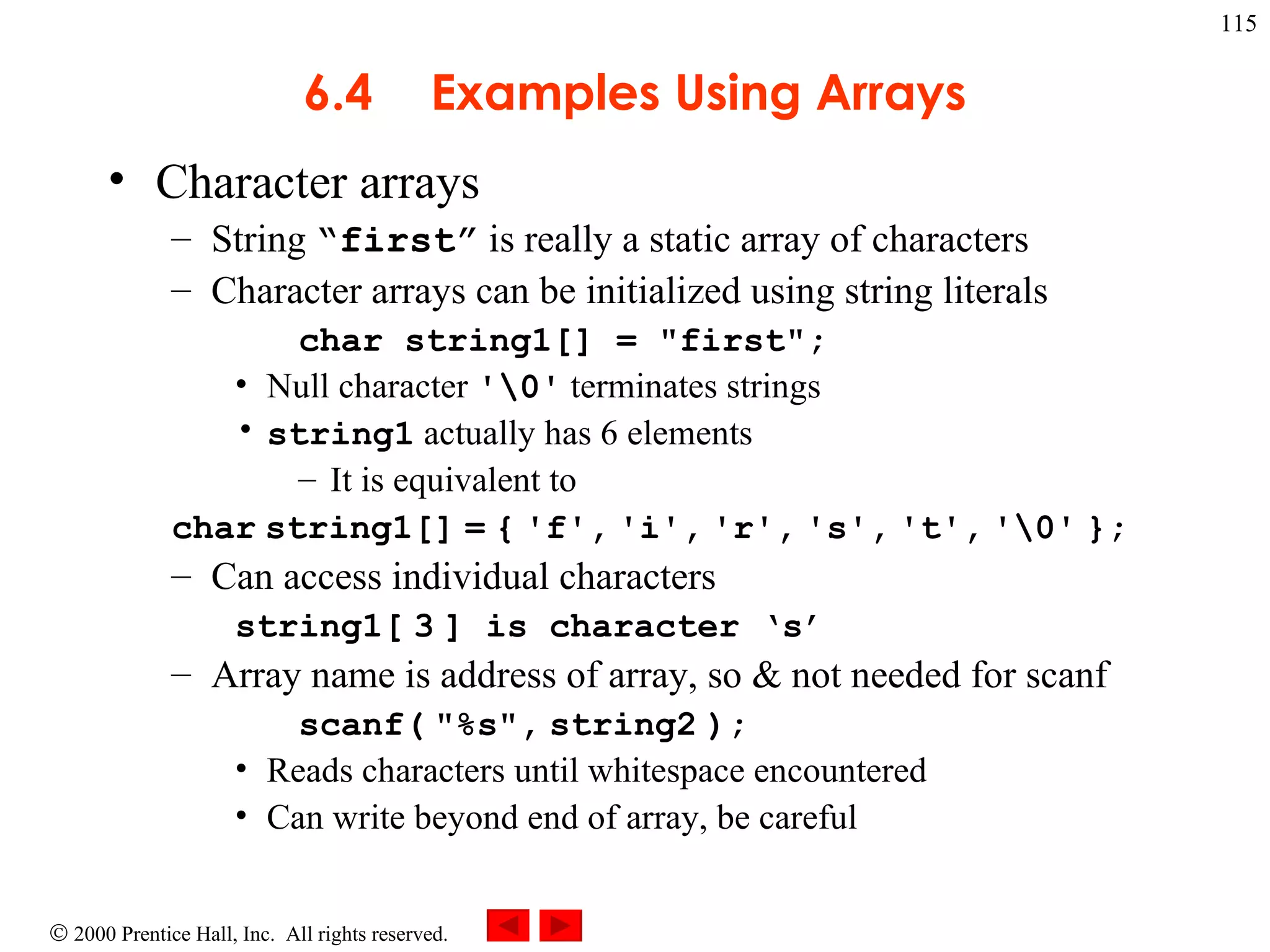 115

6.4 Examples Using Arrays

• Character arrays
– String “first” is really a static array of characters
– Character arrays can be initialized using string literals
char string1[] = "first";
• Null character '\0' terminates strings
• string1 actually has 6 elements
– It is equivalent to
char string1[] = { 'f', 'i', 'r', 's', 't', '\0' };
– Can access individual characters
string1[ 3 ] is character ‘s’
– Array name is address of array, so & not needed for scanf
scanf( "%s", string2 );
• Reads characters until whitespace encountered
• Can write beyond end of array, be careful

© 2000 Prentice Hall, Inc. All rights reserved.